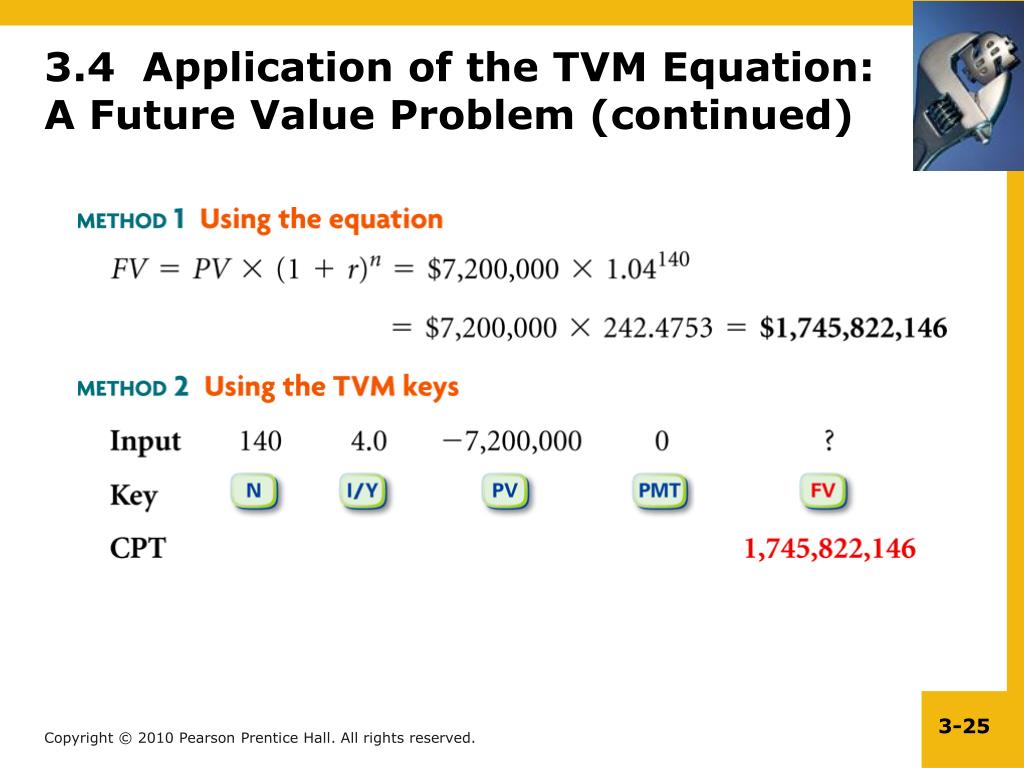 3.4 Application of the TVM Equation: A Future Value Problem (continued)

METHOD 1 Using the equation

$FV = PV \times (1 + r)^n = \$7,200,000 \times 1.04^{140}$

$= \$7,200,000 \times 242.4753 = \mathbf{\$1,745,822,146}$

METHOD 2 Using the TVM keys

| Input | 140 | 4.0 | −7,200,000 | 0 | ? |
|---|---|---|---|---|---|
| Key | N | I/Y | PV | PMT | FV |
| CPT | | | | | 1,745,822,146 |

Copyright © 2010 Pearson Prentice Hall. All rights reserved.

3-25